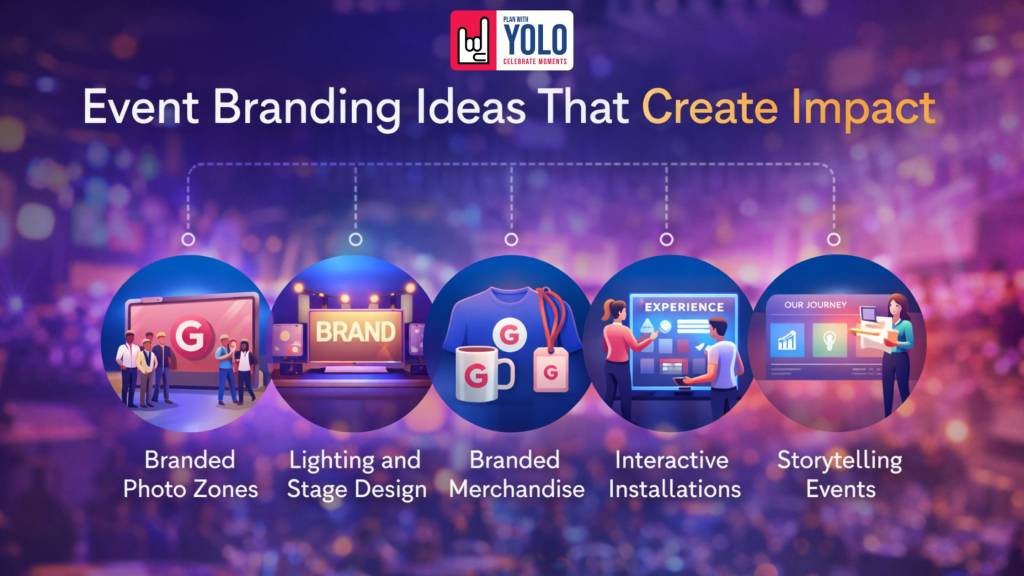 PLAN WITH
YOLO
CELEBRATE MOMENTS

Event Branding Ideas That Create Impact

G

BRAND

G
G
G

EXPERIENCE

OUR JOURNEY

Branded Photo Zones

Lighting and Stage Design

Branded Merchandise

Interactive Installations

Storytelling Events